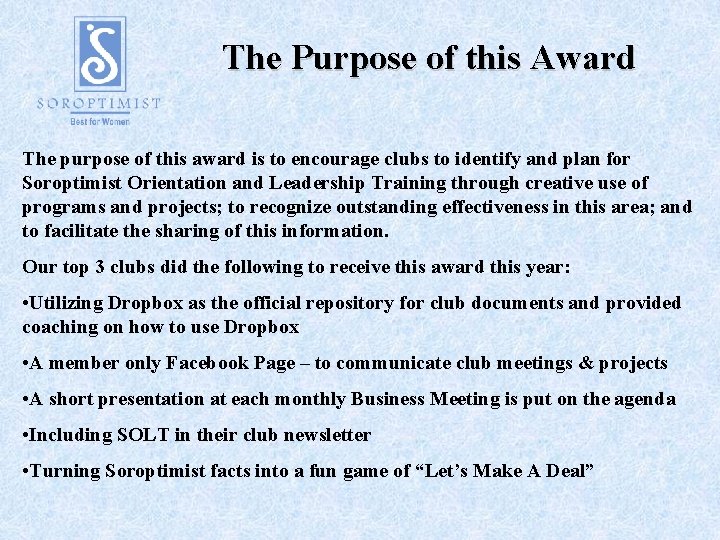 SOROPTIMIST
Best for Women

The Purpose of this Award

The purpose of this award is to encourage clubs to identify and plan for Soroptimist Orientation and Leadership Training through creative use of programs and projects; to recognize outstanding effectiveness in this area; and to facilitate the sharing of this information.

Our top 3 clubs did the following to receive this award this year:

•Utilizing Dropbox as the official repository for club documents and provided coaching on how to use Dropbox

•A member only Facebook Page – to communicate club meetings & projects

•A short presentation at each monthly Business Meeting is put on the agenda

•Including SOLT in their club newsletter

•Turning Soroptimist facts into a fun game of “Let’s Make A Deal”